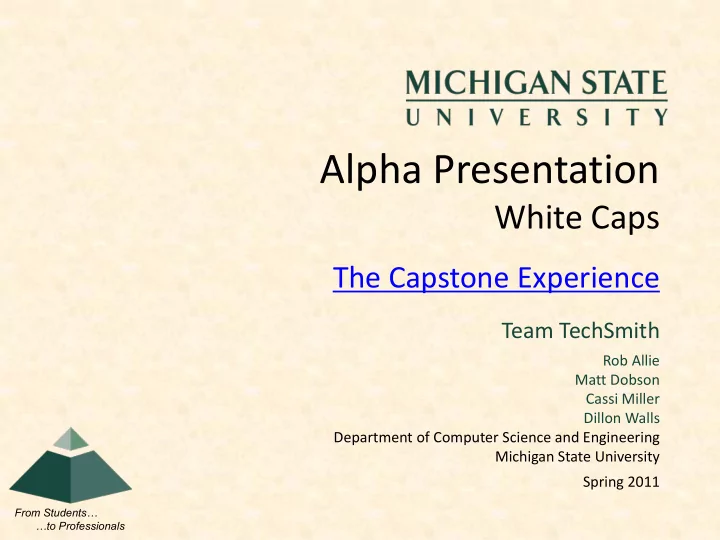 MICHIGAN STATE
UNIVERSITY

Alpha Presentation
White Caps

The Capstone Experience

Team TechSmith

Rob Allie
Matt Dobson
Cassi Miller
Dillon Walls

Department of Computer Science and Engineering
Michigan State University

Spring 2011

From Students…
…to Professionals